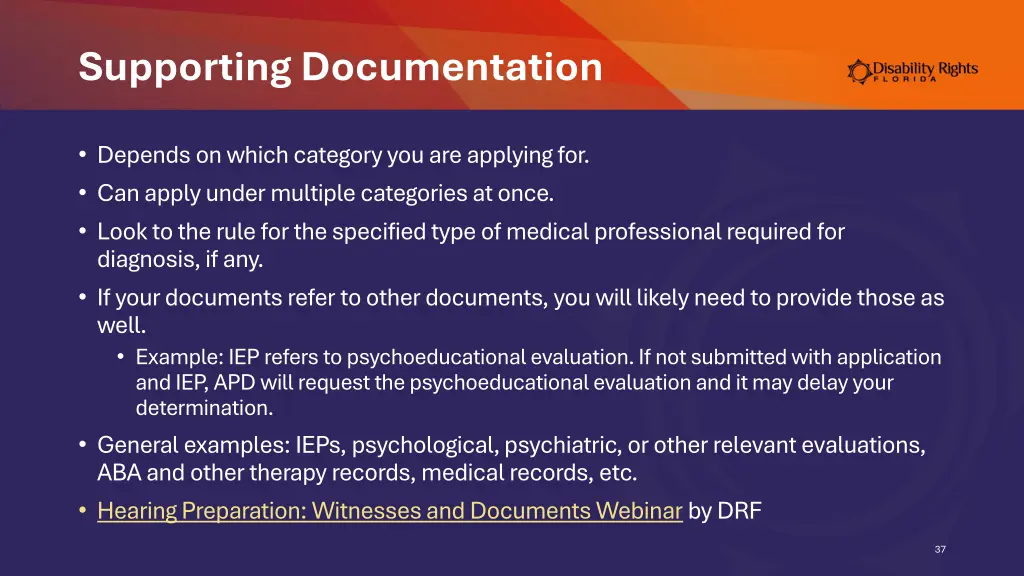 Supporting Documentation

Disability Rights FLORIDA

• Depends on which category you are applying for.
• Can apply under multiple categories at once.
• Look to the rule for the specified type of medical professional required for diagnosis, if any.
• If your documents refer to other documents, you will likely need to provide those as well.
  • Example: IEP refers to psychoeducational evaluation. If not submitted with application and IEP, APD will request the psychoeducational evaluation and it may delay your determination.
• General examples: IEPs, psychological, psychiatric, or other relevant evaluations, ABA and other therapy records, medical records, etc.
• Hearing Preparation: Witnesses and Documents Webinar by DRF

37